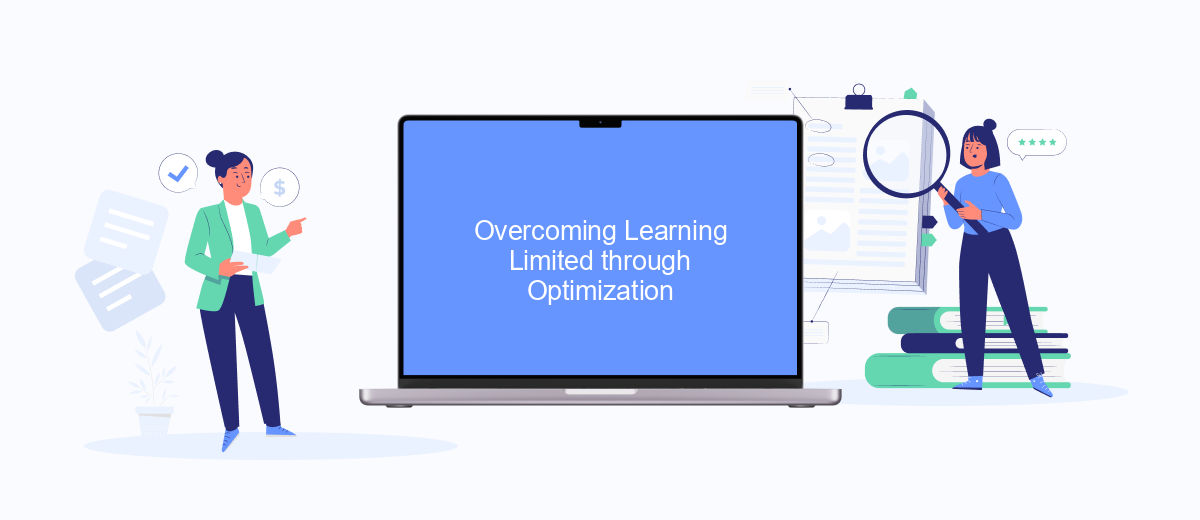 $

Overcoming Learning Limited through Optimization